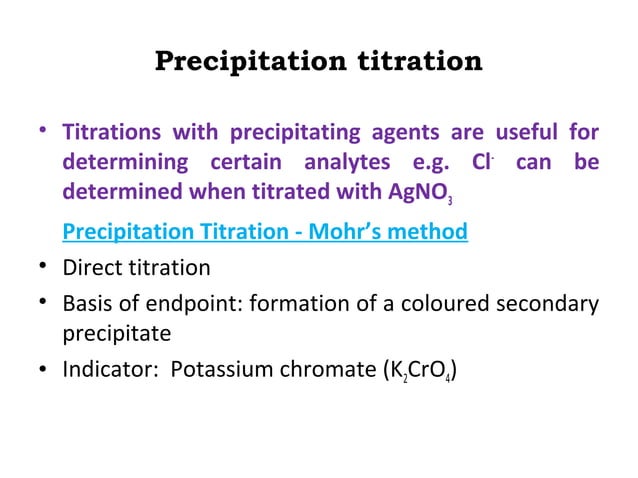 Precipitation titration

• Titrations with precipitating agents are useful for determining certain analytes e.g. $Cl^-$ can be determined when titrated with $AgNO_3$

Precipitation Titration - Mohr's method

• Direct titration

• Basis of endpoint: formation of a coloured secondary precipitate

• Indicator: Potassium chromate ($K_2CrO_4$)